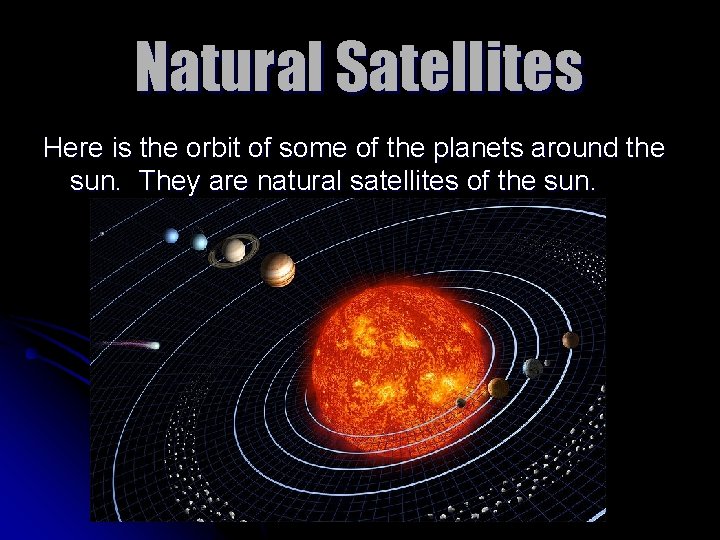 Natural Satellites

Here is the orbit of some of the planets around the sun. They are natural satellites of the sun.